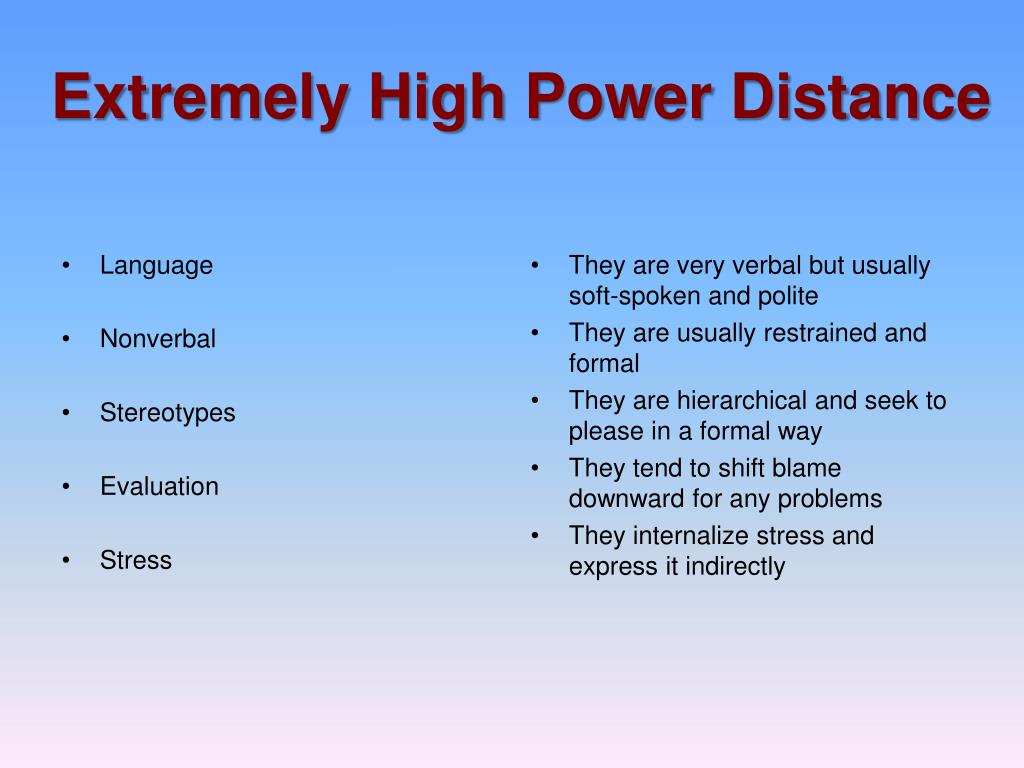 Extremely High Power Distance

• Language
• Nonverbal
• Stereotypes
• Evaluation
• Stress

• They are very verbal but usually soft-spoken and polite
• They are usually restrained and formal
• They are hierarchical and seek to please in a formal way
• They tend to shift blame downward for any problems
• They internalize stress and express it indirectly